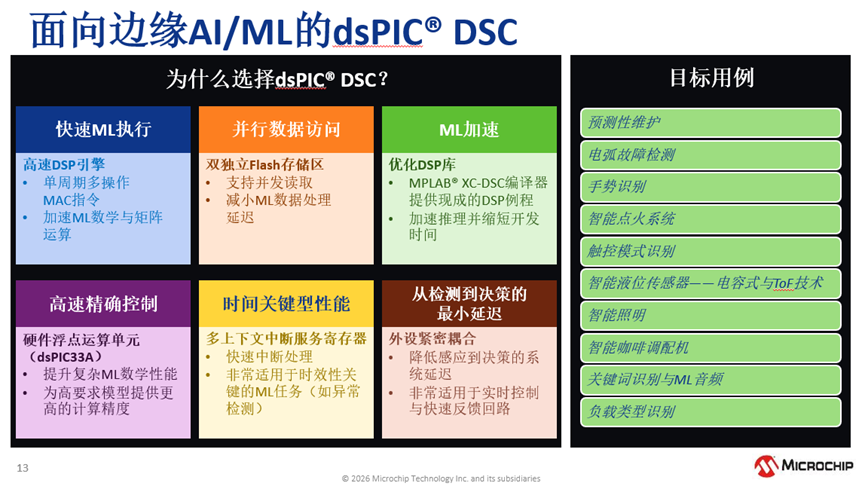 面向边缘AI/ML的dsPIC® DSC

为什么选择dsPIC® DSC？

快速ML执行

高速DSP引擎
• 单周期多操作MAC指令
• 加速ML数学与矩阵运算

并行数据访问

双独立Flash存储区
• 支持并发读取
• 减小ML数据处理延迟

ML加速

优化DSP库
• MPLAB® XC-DSC编译器提供现成的DSP例程
• 加速推理并缩短开发时间

高速精确控制

硬件浮点运算单元（dsPIC33A）
• 提升复杂ML数学性能
• 为高要求模型提供更高的计算精度

时间关键型性能

多上下文中断服务寄存器
• 快速中断处理
• 非常适用于时效性关键的ML任务（如异常检测）

从检测到决策的最小延迟

外设紧密耦合
• 降低感应到决策的系统延迟
• 非常适用于实时控制与快速反馈回路

目标用例

预测性维护

电弧故障检测

手势识别

智能点火系统

触控模式识别

智能液位传感器——电容式与ToF技术

智能照明

智能咖啡调配机

关键词识别与ML音频

负载类型识别

13

© 2026 Microchip Technology Inc. and its subsidiaries

MICROCHIP